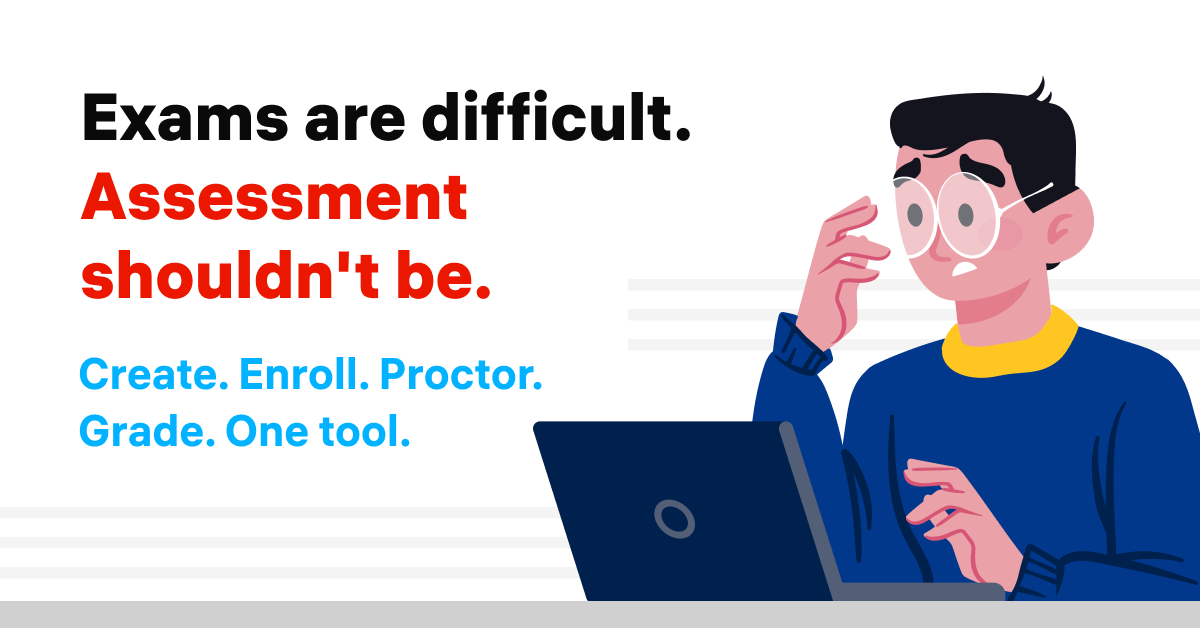 Exams are difficult.
Assessment shouldn't be.

Create. Enroll. Proctor. Grade. One tool.